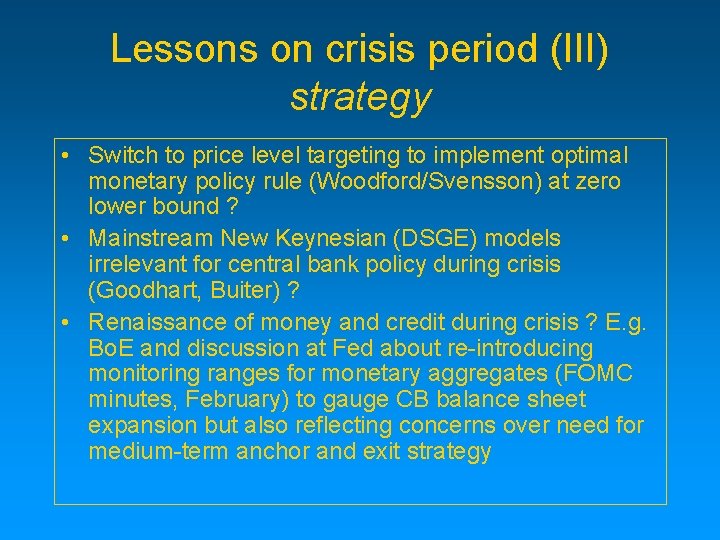 Lessons on crisis period (III)
strategy

• Switch to price level targeting to implement optimal monetary policy rule (Woodford/Svensson) at zero lower bound ?
• Mainstream New Keynesian (DSGE) models irrelevant for central bank policy during crisis (Goodhart, Buiter) ?
• Renaissance of money and credit during crisis ? E.g. BoE and discussion at Fed about re-introducing monitoring ranges for monetary aggregates (FOMC minutes, February) to gauge CB balance sheet expansion but also reflecting concerns over need for medium-term anchor and exit strategy